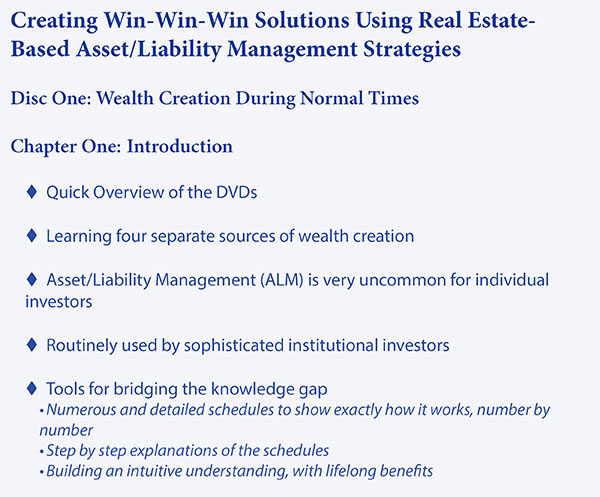 Creating Win-Win-Win Solutions Using Real Estate-Based Asset/Liability Management Strategies

Disc One: Wealth Creation During Normal Times

Chapter One: Introduction

♦ Quick Overview of the DVDs

♦ Learning four separate sources of wealth creation

♦ Asset/Liability Management (ALM) is very uncommon for individual investors

♦ Routinely used by sophisticated institutional investors

♦ Tools for bridging the knowledge gap
• Numerous and detailed schedules to show exactly how it works, number by number
• Step by step explanations of the schedules
• Building an intuitive understanding, with lifelong benefits